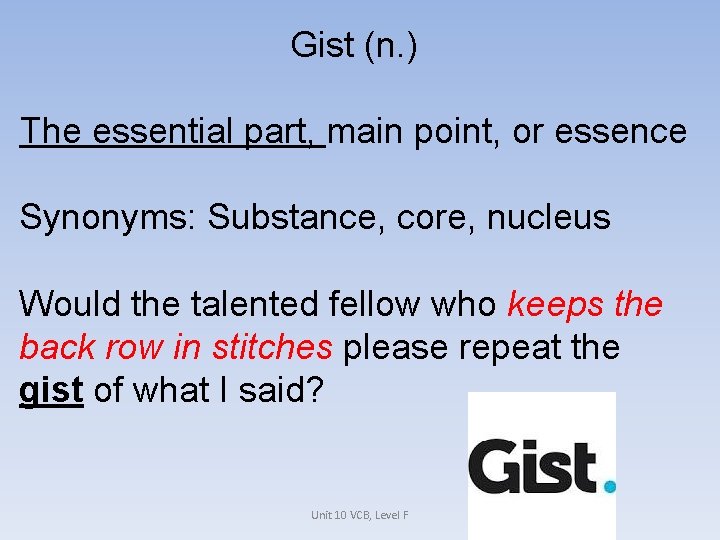 Gist (n.)

The essential part, main point, or essence

Synonyms: Substance, core, nucleus

Would the talented fellow who keeps the back row in stitches please repeat the gist of what I said?

Gist.

Unit 10 VCB, Level F